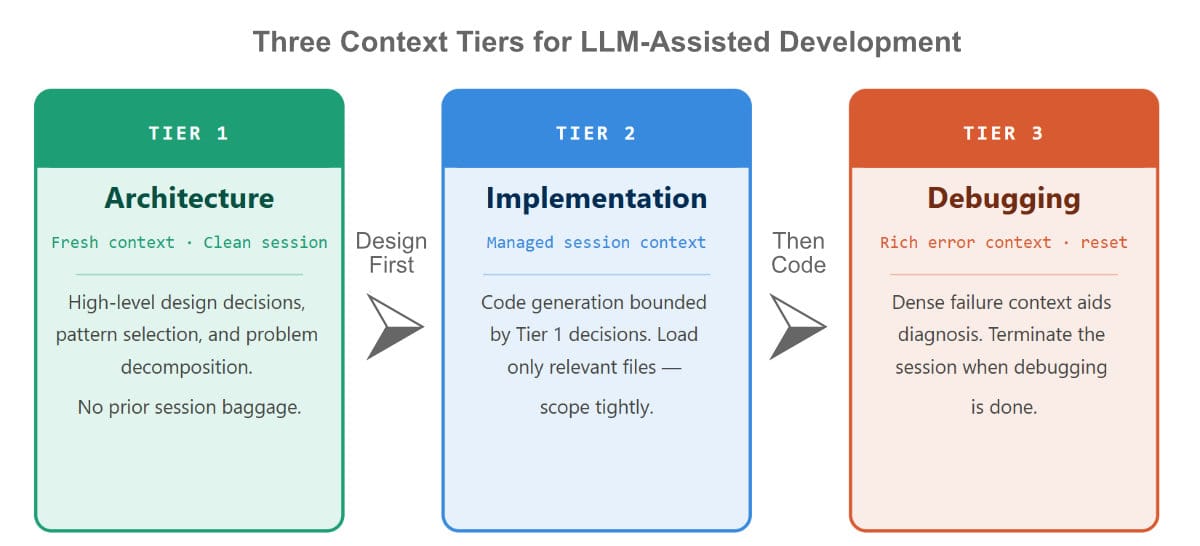 Three Context Tiers for LLM-Assisted Development

TIER 1

Architecture

Fresh context · Clean session

High-level design decisions, pattern selection, and problem decomposition.

No prior session baggage.

Design First

TIER 2

Implementation

Managed session context

Code generation bounded by Tier 1 decisions. Load only relevant files — scope tightly.

Then Code

TIER 3

Debugging

Rich error context · reset

Dense failure context aids diagnosis. Terminate the session when debugging is done.